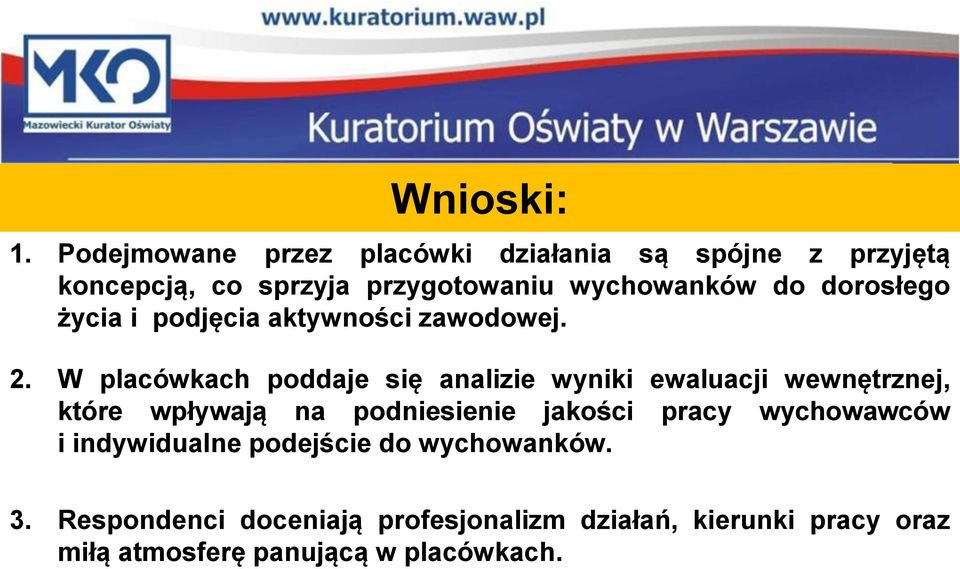 www.kuratorium.waw.pl

MKO
Mazowiecki Kurator Oświaty

Kuratorium Oświaty w Warszawie

Wnioski:

1. Podejmowane przez placówki działania są spójne z przyjętą koncepcją, co sprzyja przygotowaniu wychowanków do dorosłego życia i podjęcia aktywności zawodowej.

2. W placówkach poddaje się analizie wyniki ewaluacji wewnętrznej, które wpływają na podniesienie jakości pracy wychowawców i indywidualne podejście do wychowanków.

3. Respondenci doceniają profesjonalizm działań, kierunki pracy oraz miłą atmosferę panującą w placówkach.